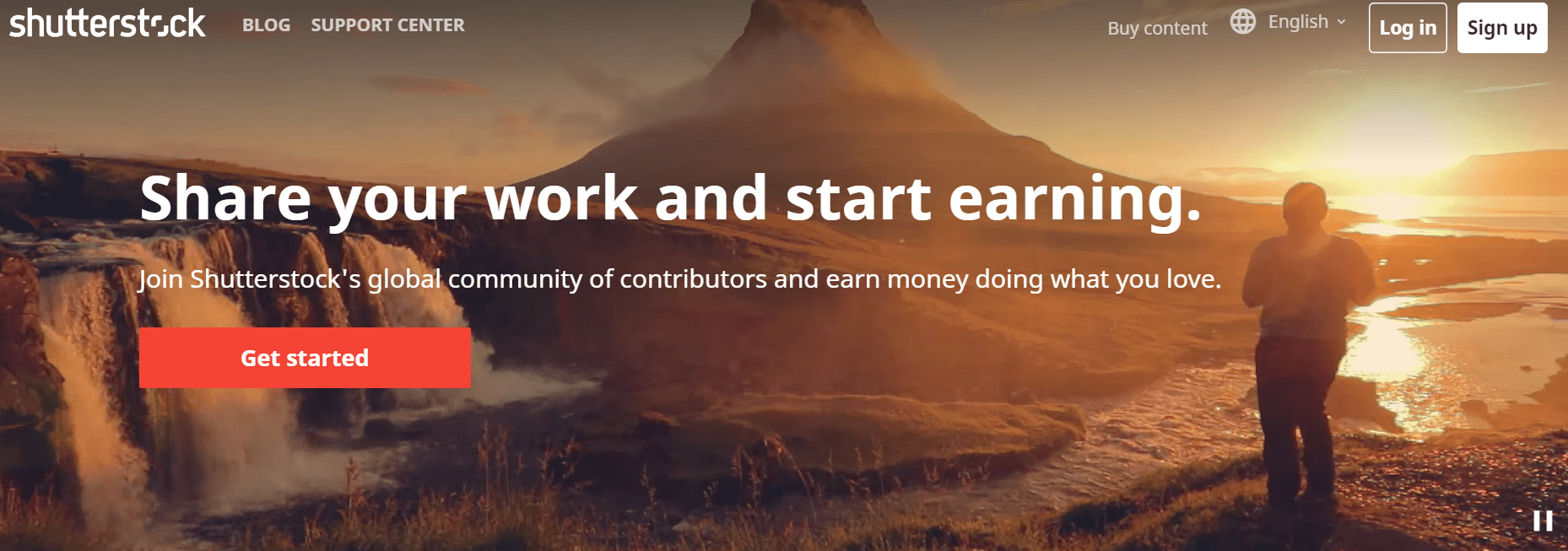 shutterstock BLOG SUPPORT CENTER

Buy content English Log in Sign up

Share your work and start earning.

Join Shutterstock's global community of contributors and earn money doing what you love.

Get started